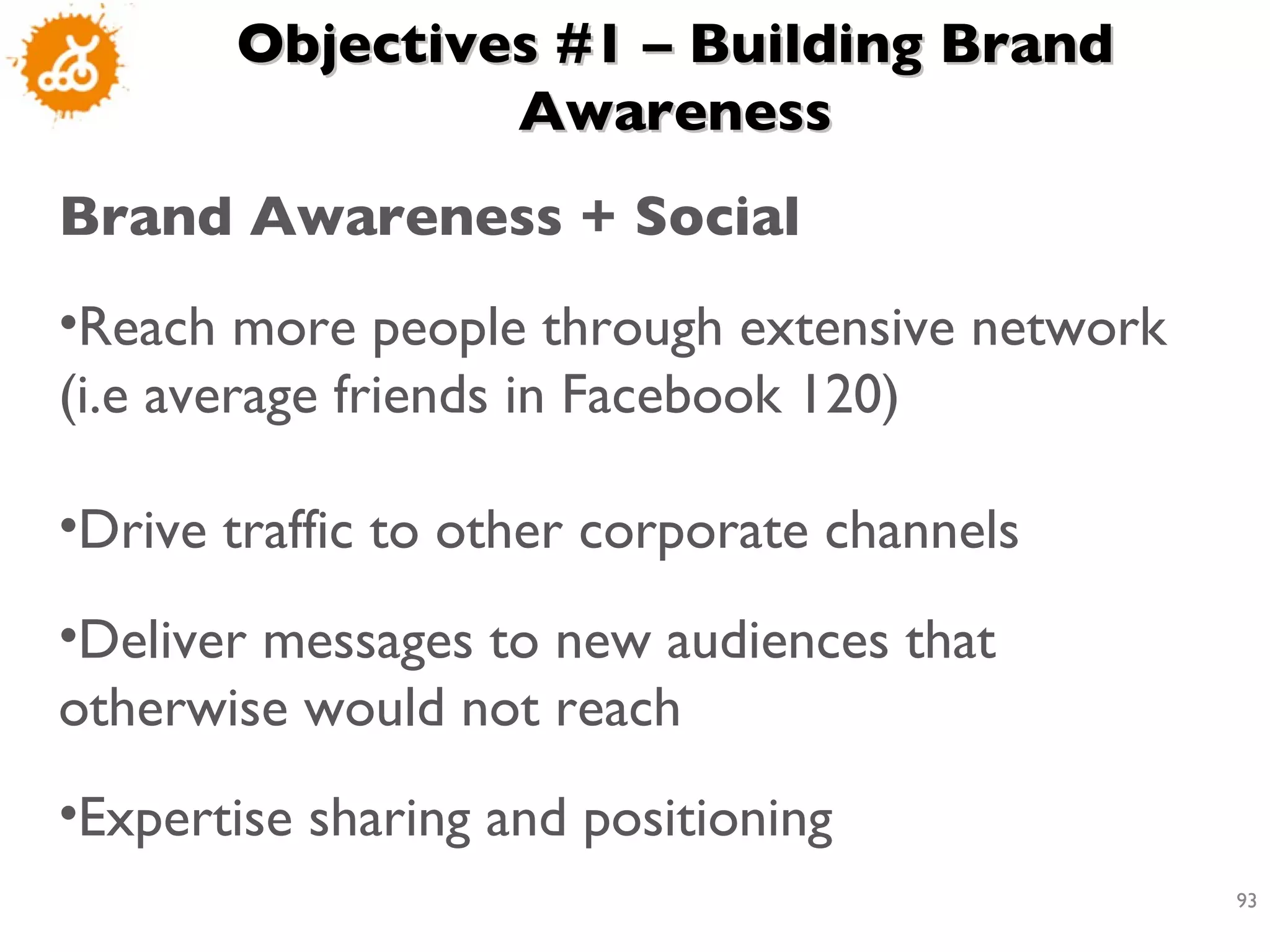 Objectives #1 – Building Brand Awareness

Brand Awareness + Social

•Reach more people through extensive network (i.e average friends in Facebook 120)

•Drive traffic to other corporate channels

•Deliver messages to new audiences that otherwise would not reach

•Expertise sharing and positioning

93